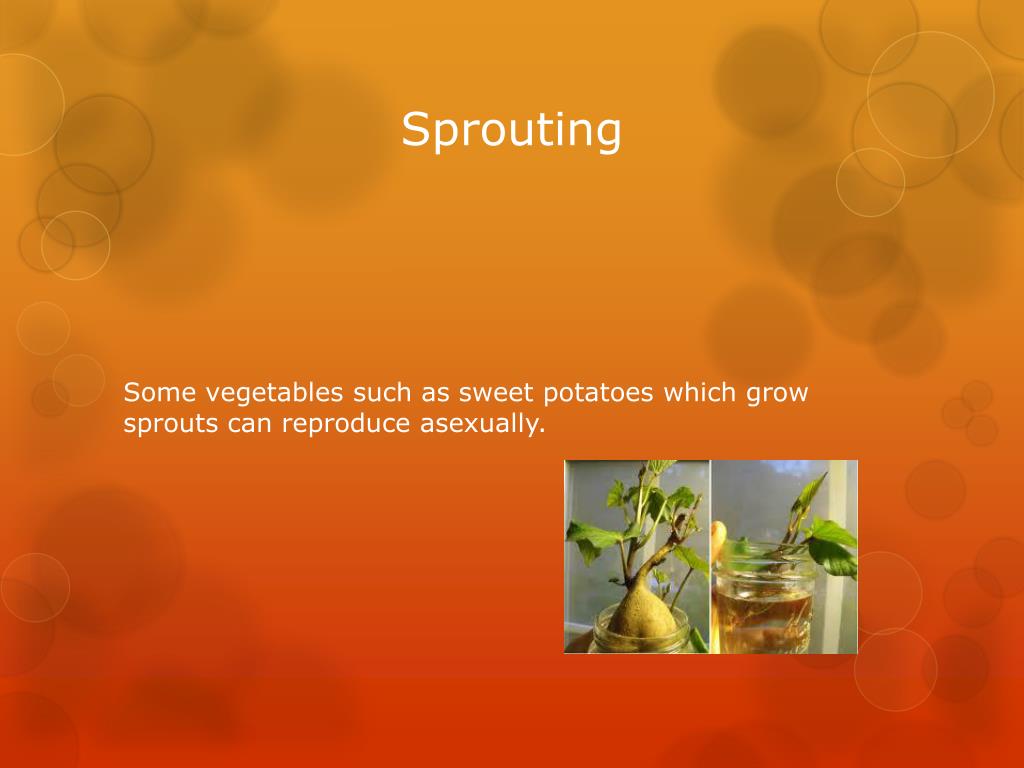 Sprouting

Some vegetables such as sweet potatoes which grow sprouts can reproduce asexually.